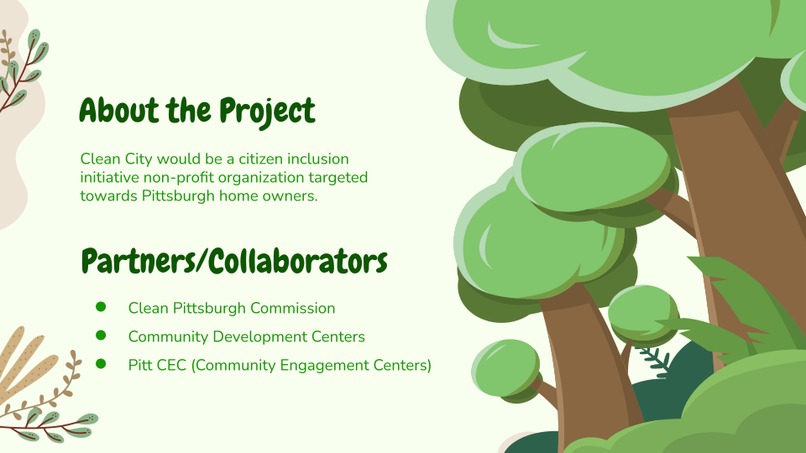 About the Project

Clean City would be a citizen inclusion initiative non-profit organization targeted towards Pittsburgh home owners.

Partners/Collaborators

- Clean Pittsburgh Commission
- Community Development Centers
- Pitt CEC (Community Engagement Centers)